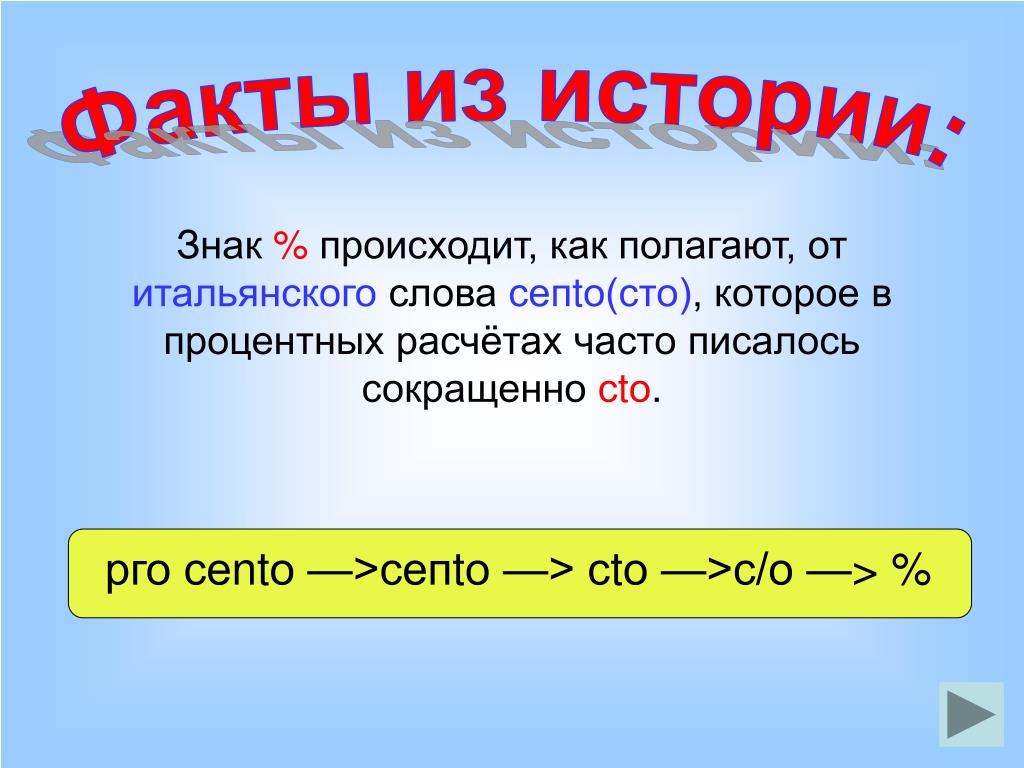 Факты из истории:

Знак % происходит, как полагают, от итальянского слова cento(сто), которое в процентных расчётах часто писалось сокращенно cto.

pro cento —>cento —> cto —>c/o —> %